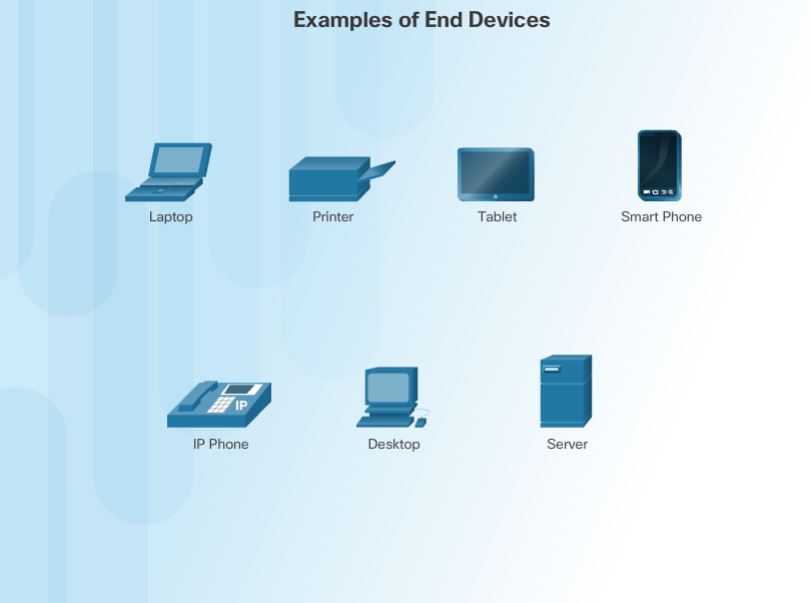 Examples of End Devices

Laptop

Printer

Tablet

Smart Phone

IP

IP Phone

Desktop

Server